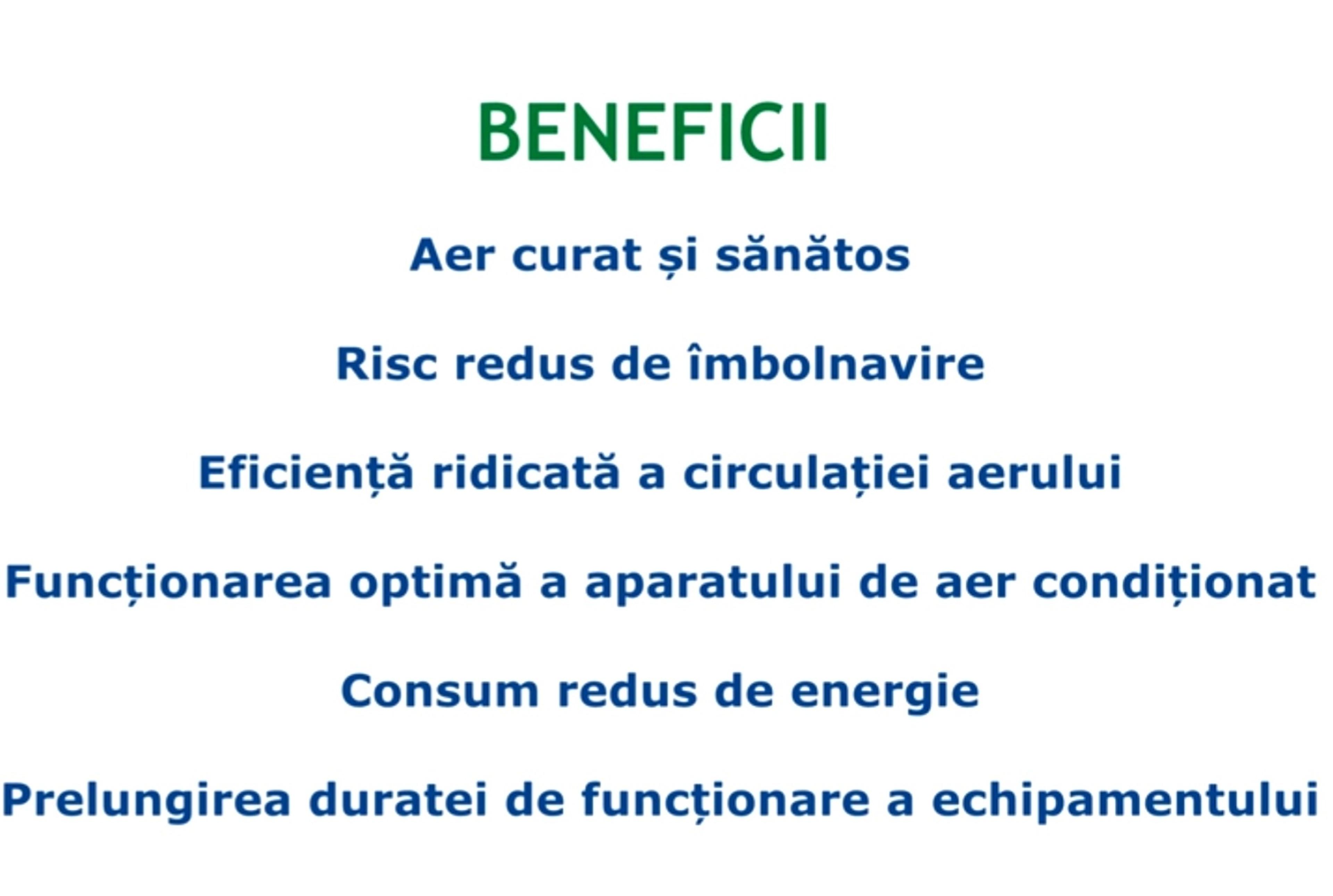 BENEFICII

Aer curat și sănătos

Risc redus de îmbolnavire

Eficiență ridicată a circulației aerului

Funcționarea optimă a aparatului de aer condiționat

Consum redus de energie

Prelungirea duratei de funcționare a echipamentului